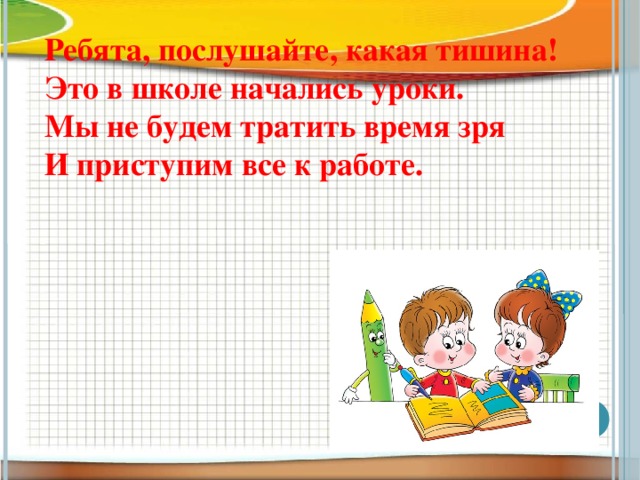 Ребята, послушайте, какая тишина!
Это в школе начались уроки.
Мы не будем тратить время зря
И приступим все к работе.